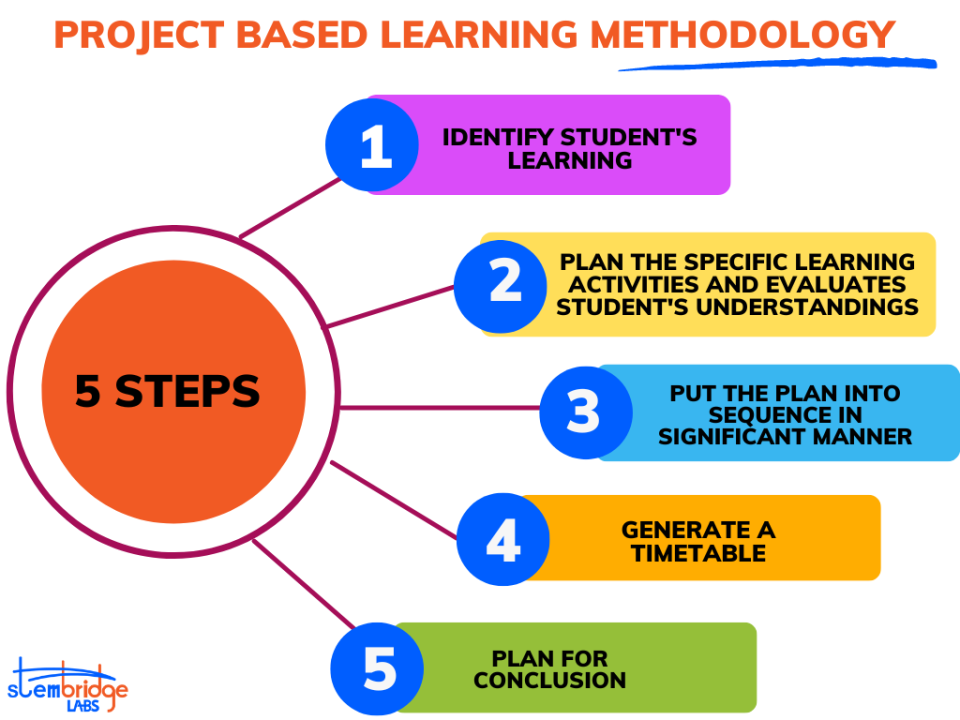 PROJECT BASED LEARNING METHODOLOGY

5 STEPS

1 IDENTIFY STUDENT'S LEARNING

2 PLAN THE SPECIFIC LEARNING ACTIVITIES AND EVALUATES STUDENT'S UNDERSTANDINGS

3 PUT THE PLAN INTO SEQUENCE IN SIGNIFICANT MANNER

4 GENERATE A TIMETABLE

5 PLAN FOR CONCLUSION

stembridge LABS